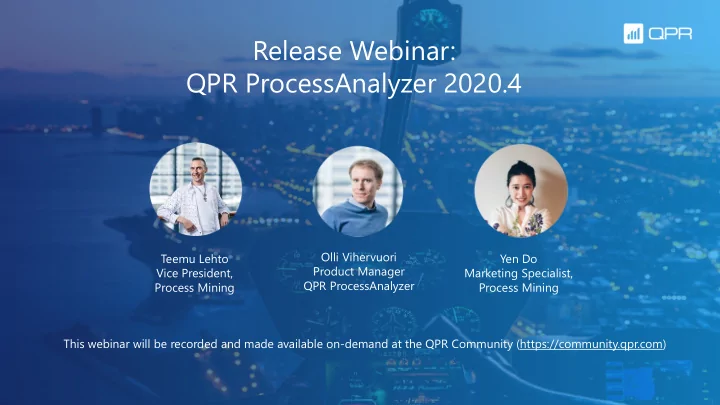 QPR

Release Webinar:
QPR ProcessAnalyzer 2020.4

Teemu Lehto
Vice President,
Process Mining

Olli Vihervuori
Product Manager
QPR ProcessAnalyzer

Yen Do
Marketing Specialist,
Process Mining

This webinar will be recorded and made available on-demand at the QPR Community (https://community.qpr.com)